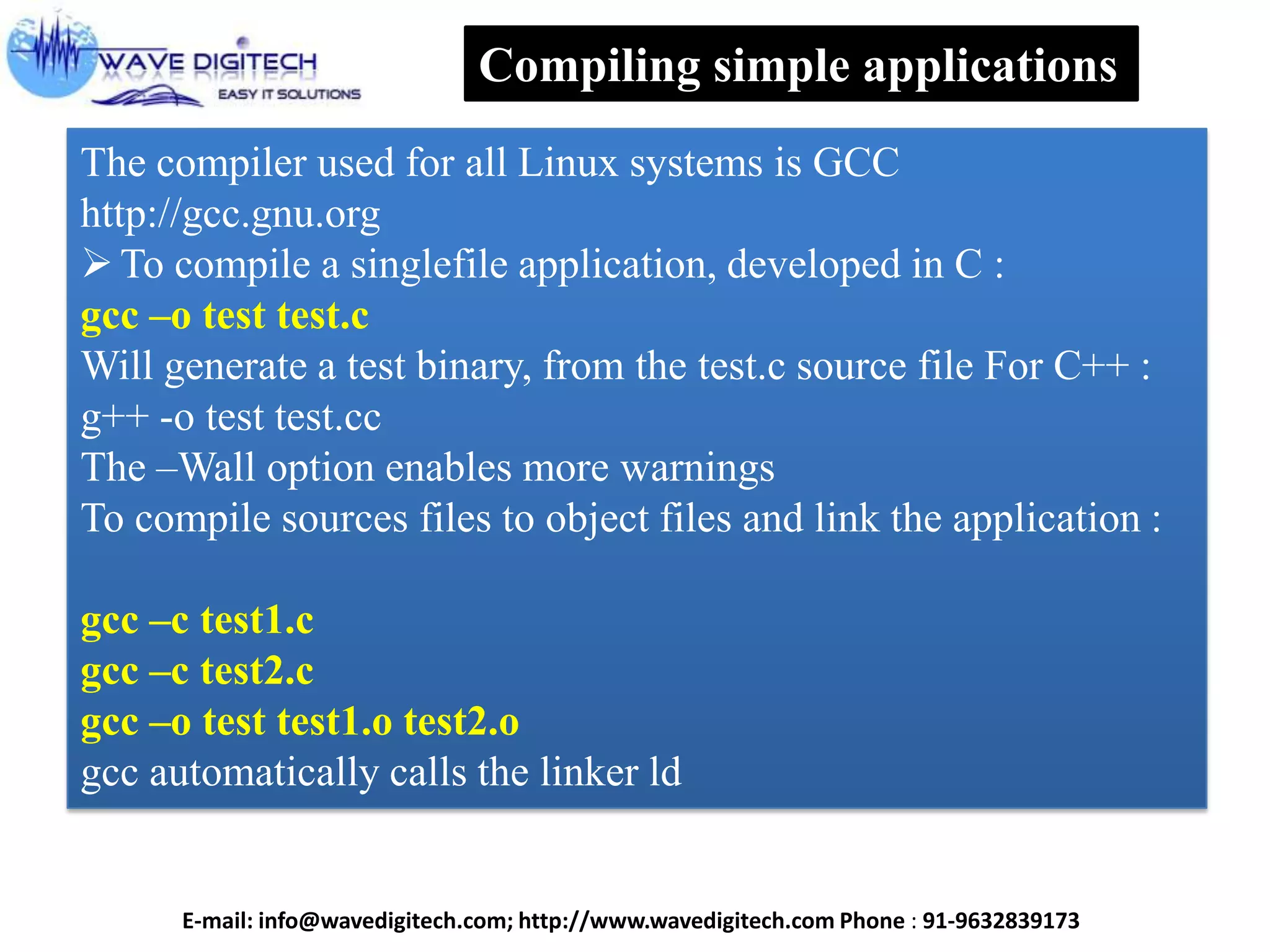 WAVE DIGITECH
EASY IT SOLUTIONS

Compiling simple applications

The compiler used for all Linux systems is GCC
http://gcc.gnu.org
➢ To compile a singlefile application, developed in C :
gcc –o test test.c
Will generate a test binary, from the test.c source file For C++ :
g++ -o test test.cc
The –Wall option enables more warnings
To compile sources files to object files and link the application :

gcc –c test1.c
gcc –c test2.c
gcc –o test test1.o test2.o
gcc automatically calls the linker ld

E-mail: info@wavedigitech.com; http://www.wavedigitech.com Phone : 91-9632839173